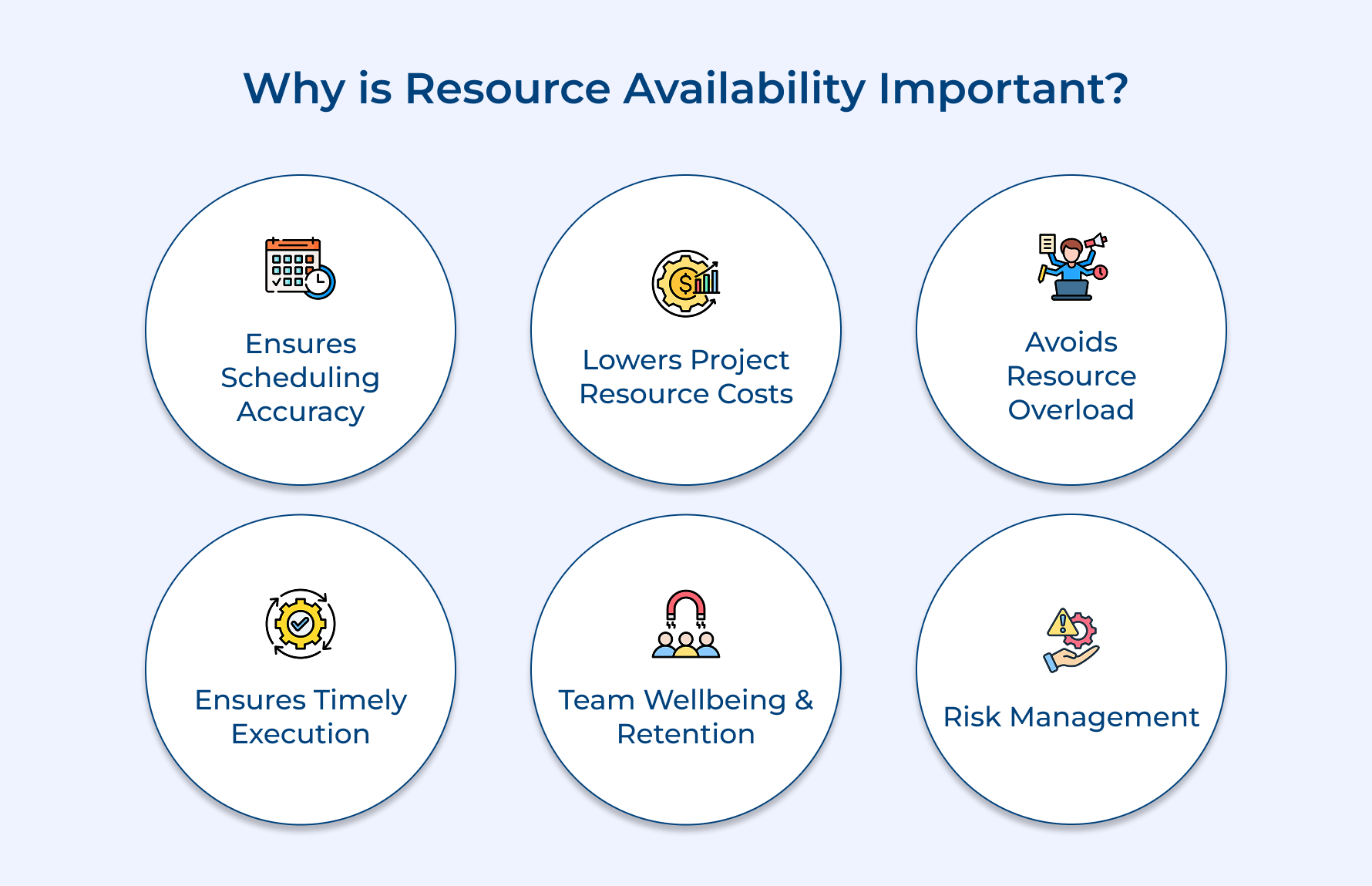 Why is Resource Availability Important?

Ensures Scheduling Accuracy

Lowers Project Resource Costs

Avoids Resource Overload

Ensures Timely Execution

Team Wellbeing & Retention

Risk Management